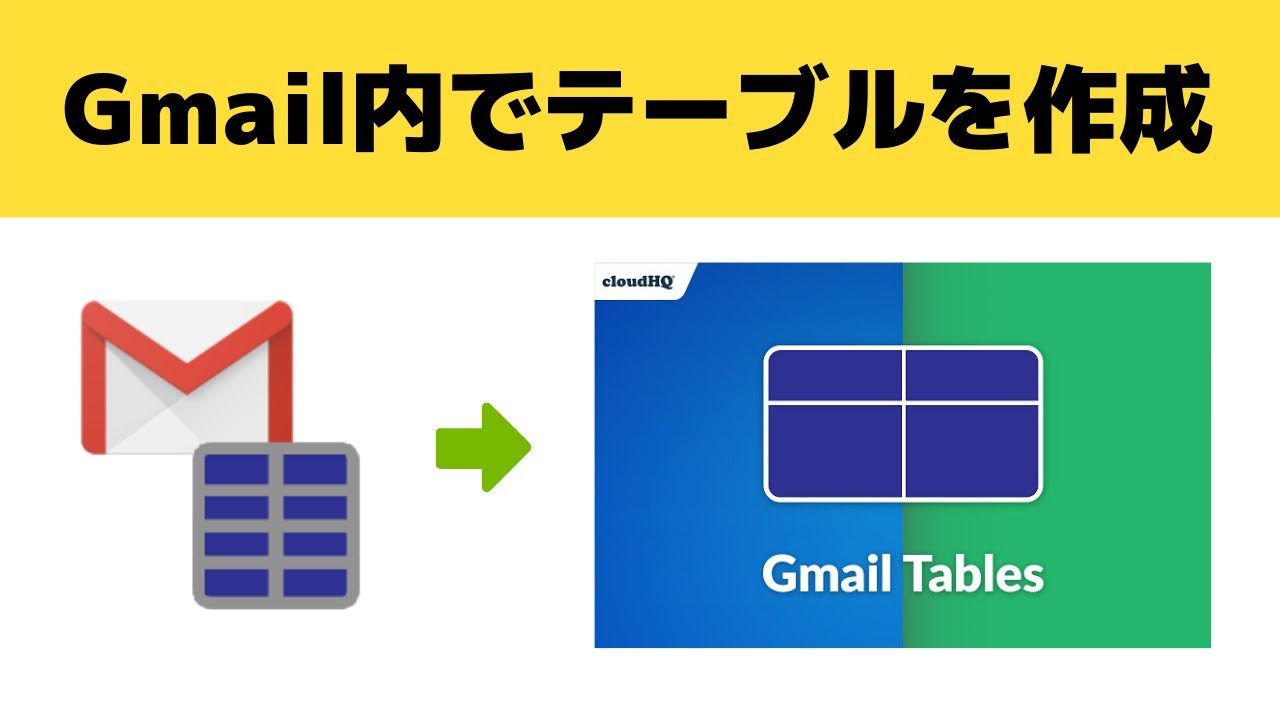 Gmail内でテーブルを作成

cloudHQ

Gmail Tables